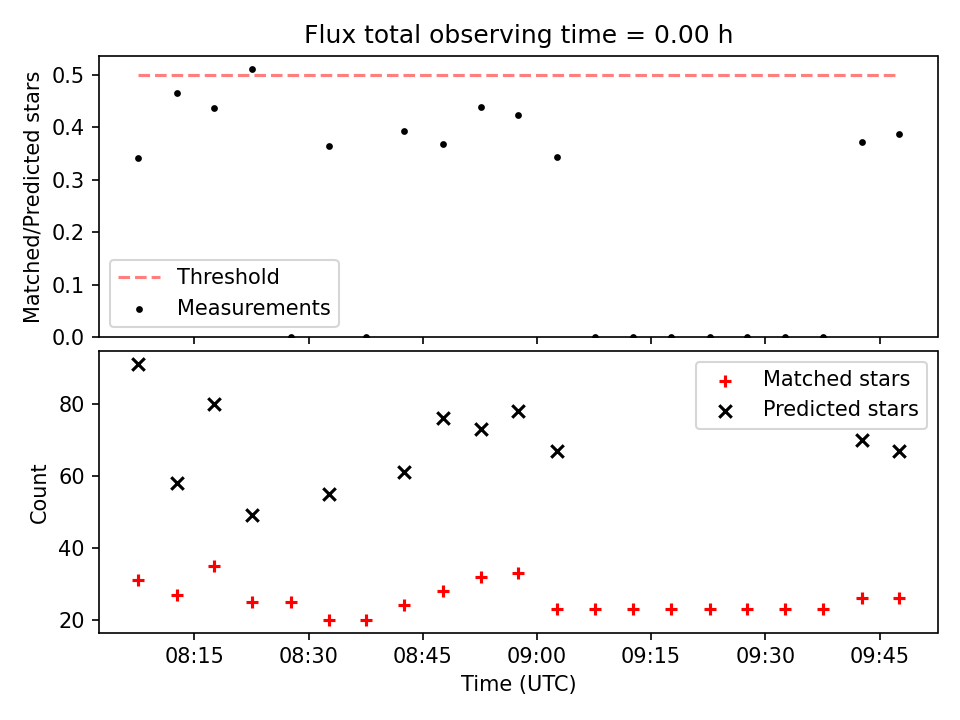 Flux total observing time = 0.00 h

Matched/Predicted stars

0.5
0.4
0.3
0.2
0.1
0.0

Threshold
Measurements

Count

80
60
40
20

Matched stars
Predicted stars

08:15 08:30 08:45 09:00 09:15 09:30 09:45

Time (UTC)